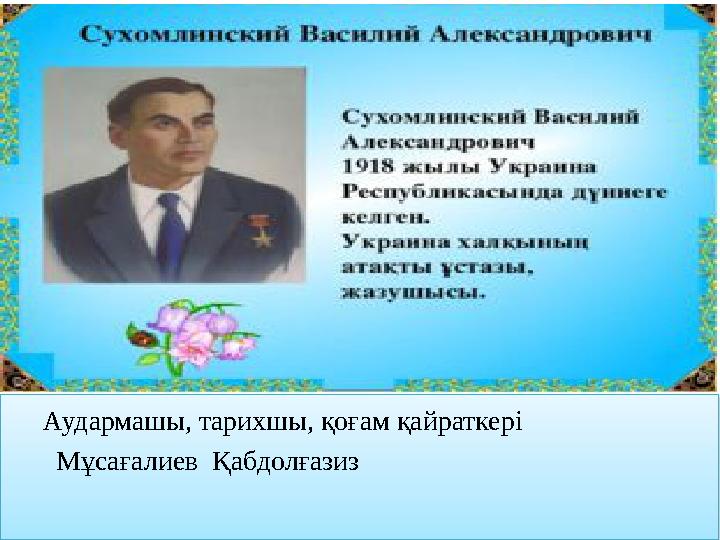 Сухомлинский Василий Александрович

Сухомлинский Василий Александрович 1918 жылы Украина Республикасында дүниеге келген. Украина халқының атақты ұстазы, жазушысы.

Аудармашы, тарихшы, қоғам қайраткері

Мұсағалиев Қабдолғазиз